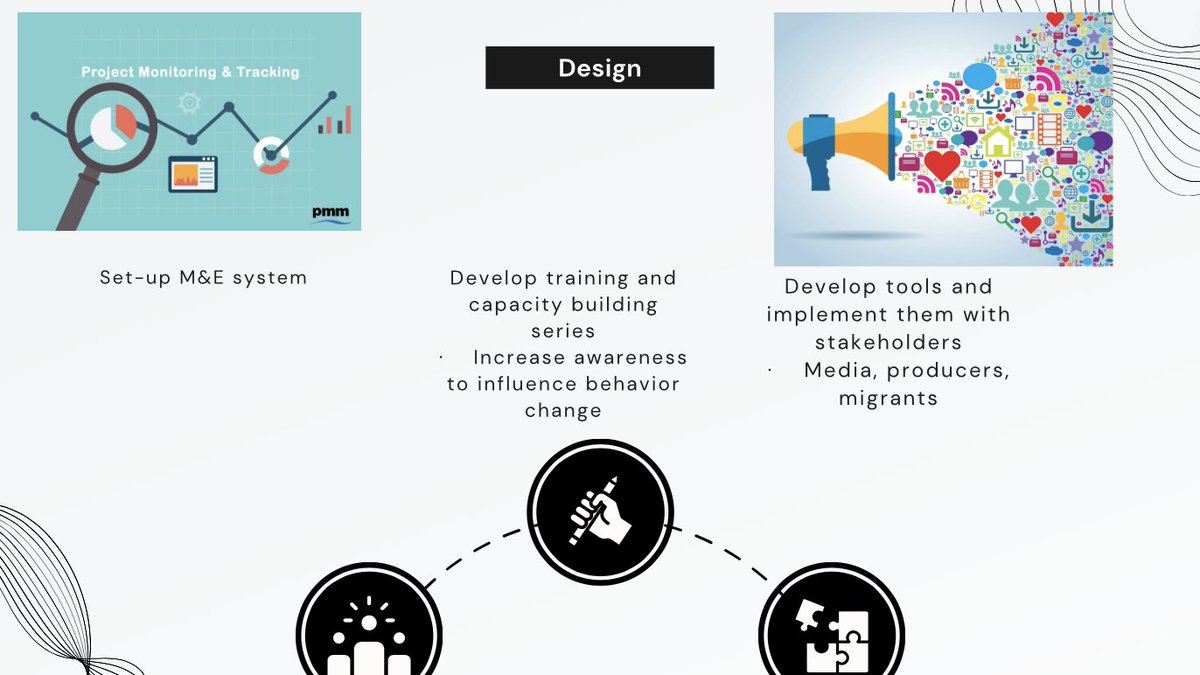 Project Monitoring & Tracking

pmm

Design

Set-up M&E system

Develop training and capacity building series

· Increase awareness to influence behavior change

Develop tools and implement them with stakeholders

· Media, producers, migrants